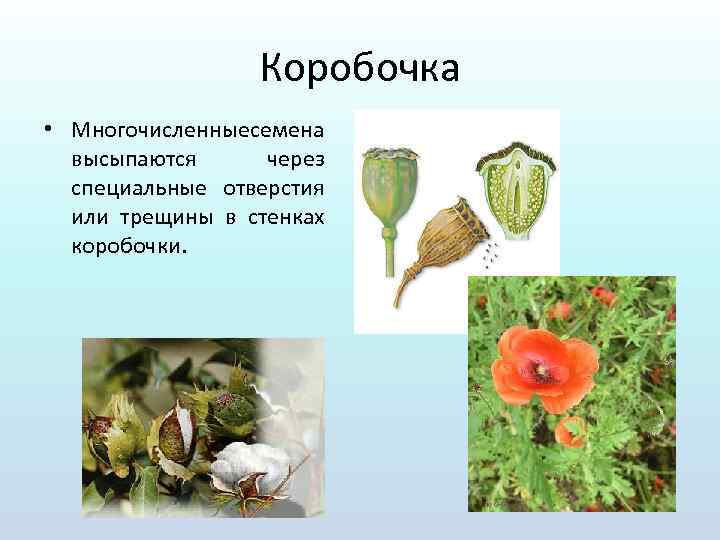 Коробочка

• Многочисленныесемена высыпаются через специальные отверстия или трещины в стенках коробочки.